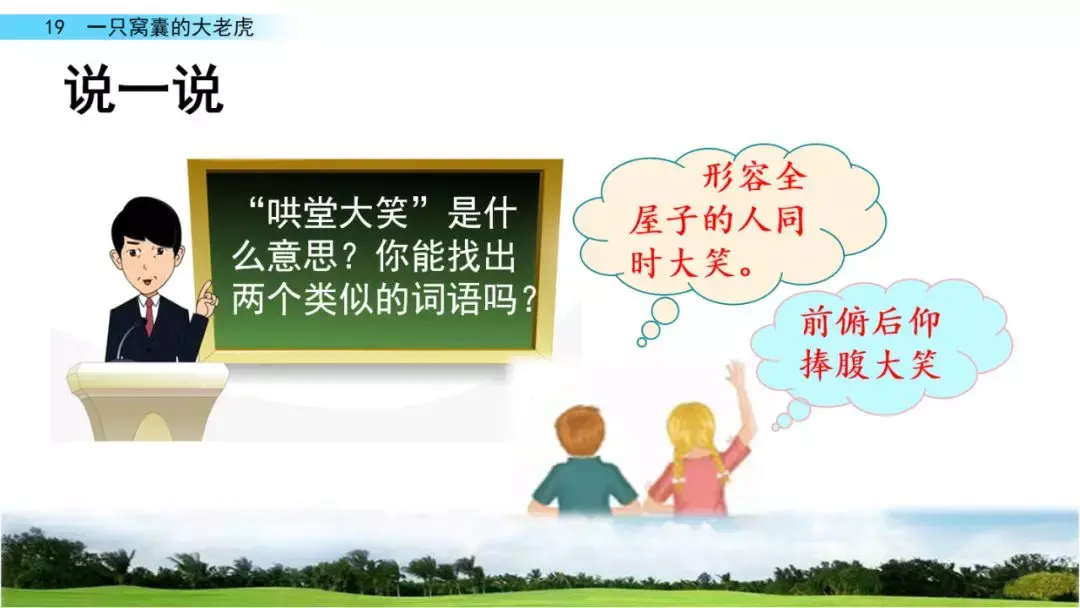 19 一只窝囊的大老虎

说一说

“哄堂大笑”是什么意思？你能找出两个类似的词语吗？

形容全屋子的人同时大笑。

前俯后仰
捧腹大笑